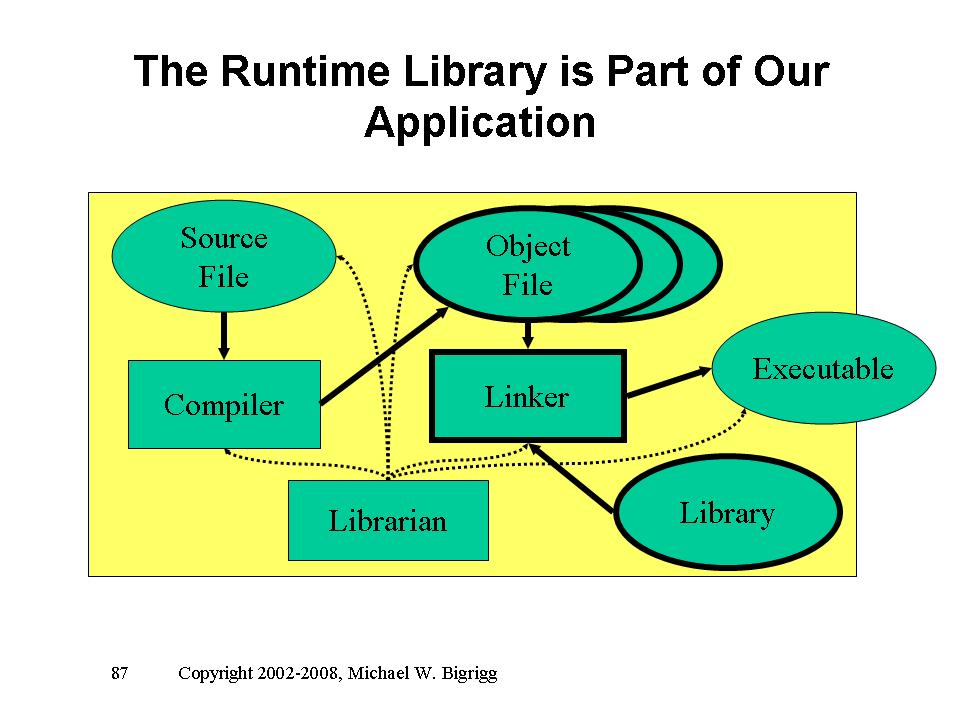 The Runtime Library is Part of Our Application

Source File

Object File

Compiler

Linker

Executable

Librarian

Library

87 Copyright 2002-2008, Michael W. Bigrigg